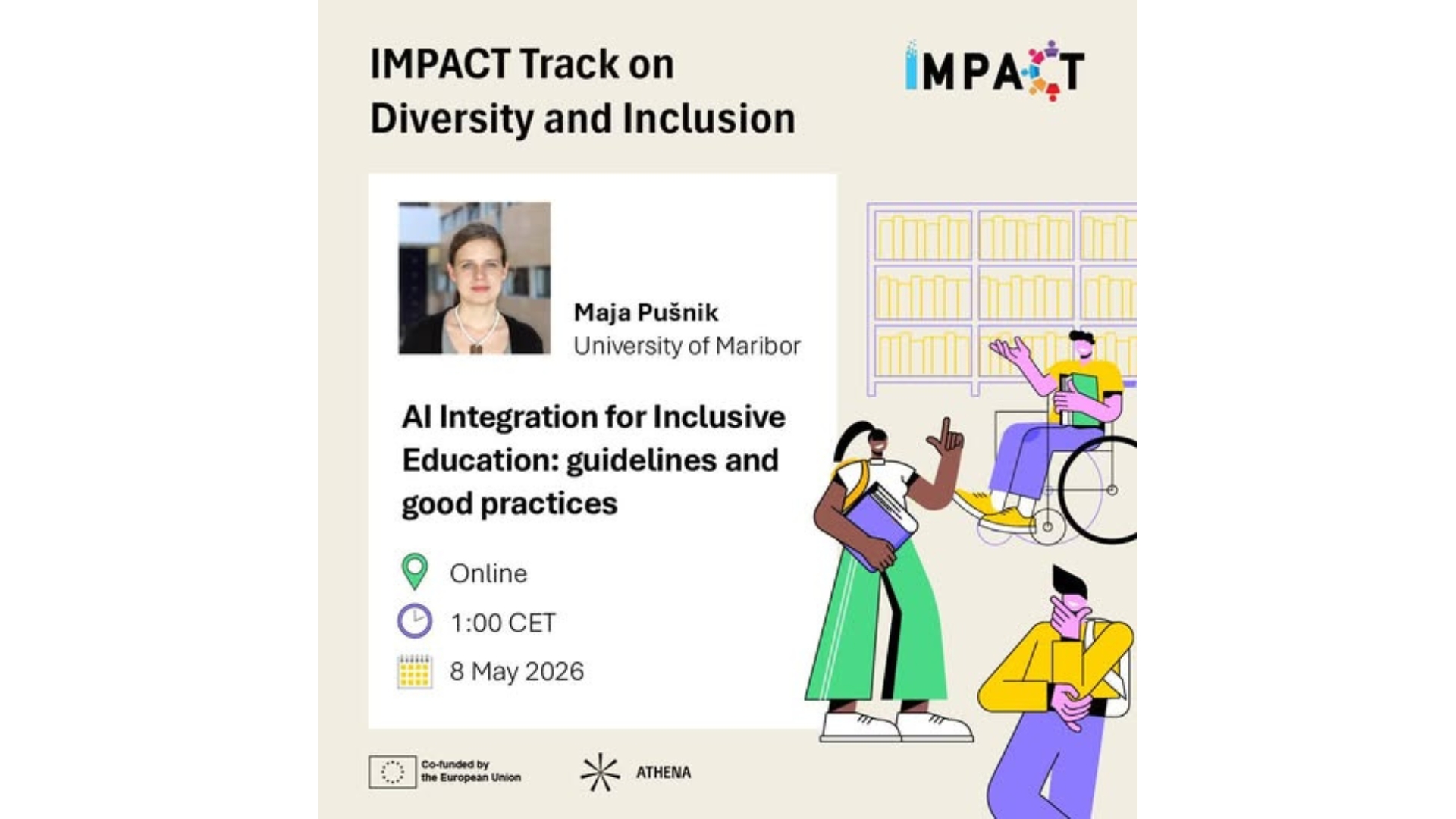 IMPACT Track on Diversity and Inclusion

IMPACT

Maja Pušnik
University of Maribor

AI Integration for Inclusive Education: guidelines and good practices

Online

1:00 CET

8 May 2026

Co-funded by the European Union

ATHENA